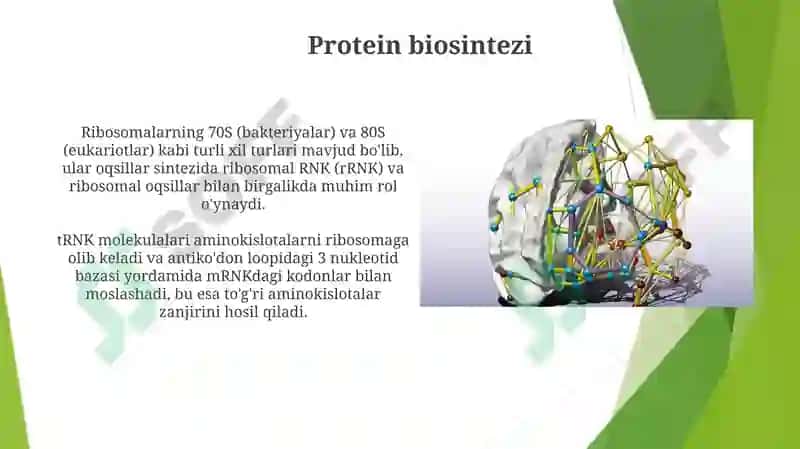 Protein biosintezi

Ribosomalarning 70S (bakteriyalar) va 80S (eukariotlar) kabi turli xil turlari mavjud bo'lib, ular oqsillar sintezida ribosomal RNK (rRNK) va ribosomal oqsillar bilan birgalikda muhim rol o'ynaydi.

tRNK molekulalari aminokislotalarni ribosomaga olib keladi va antiko'don loopidagi 3 nukleotid bazasi yordamida mRNKdagi kodonlar bilan moslashadi, bu esa to'g'ri aminokislotalar zanjirini hosil qiladi.